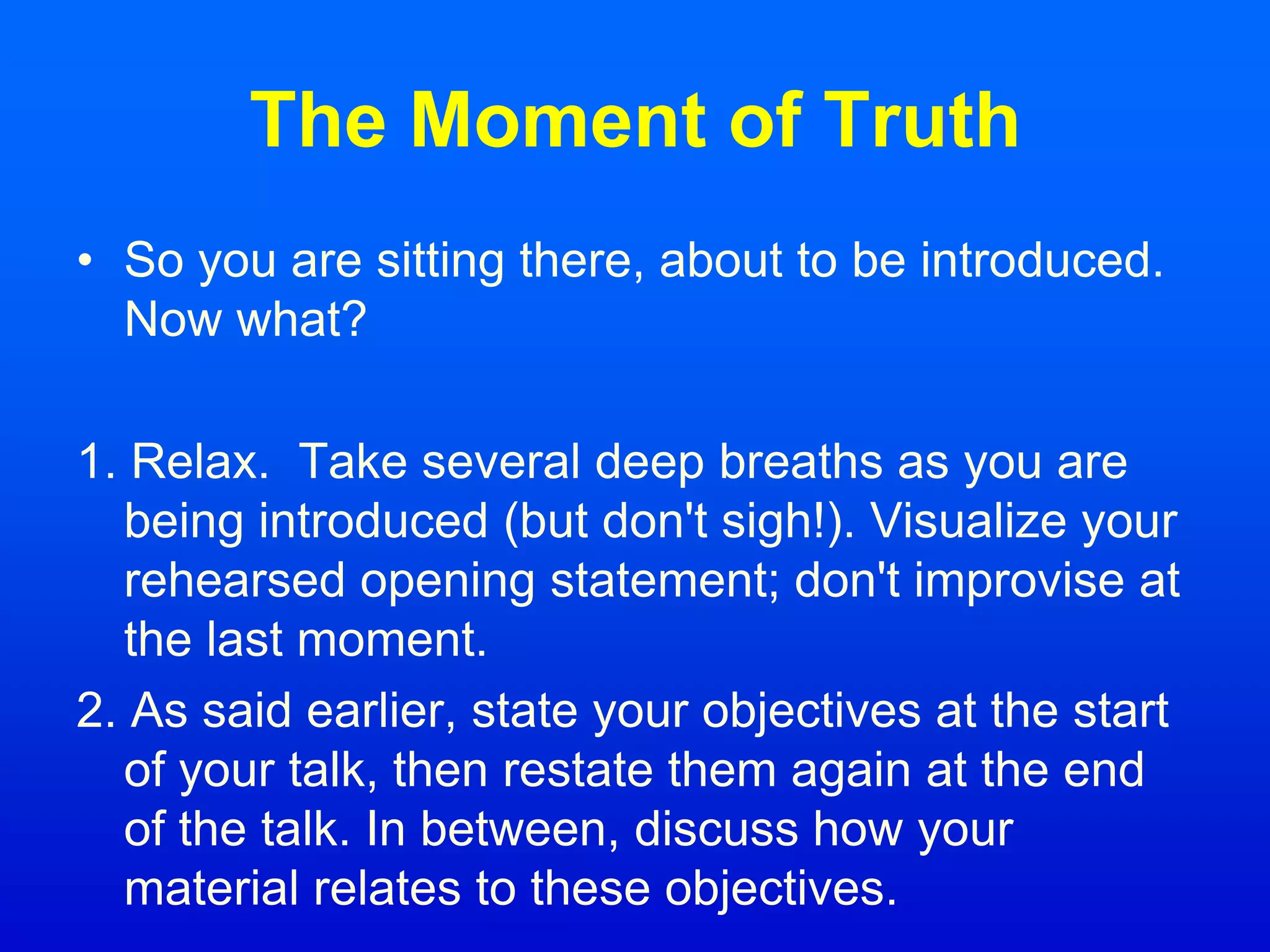 The Moment of Truth

• So you are sitting there, about to be introduced. Now what?

1. Relax. Take several deep breaths as you are being introduced (but don't sigh!). Visualize your rehearsed opening statement; don't improvise at the last moment.

2. As said earlier, state your objectives at the start of your talk, then restate them again at the end of the talk. In between, discuss how your material relates to these objectives.